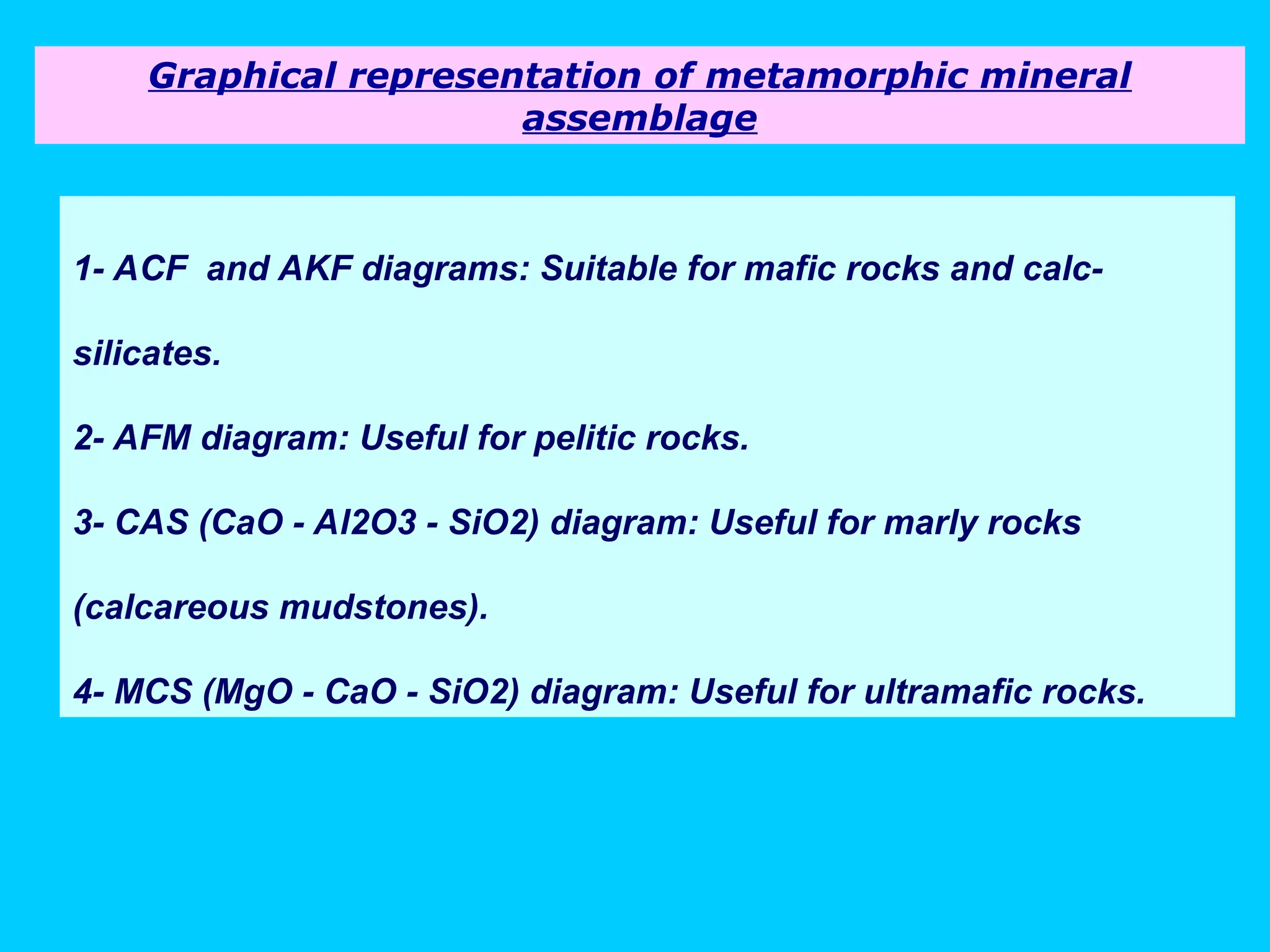 Graphical representation of metamorphic mineral assemblage

1- ACF and AKF diagrams: Suitable for mafic rocks and calc-silicates.

2- AFM diagram: Useful for pelitic rocks.

3- CAS (CaO - Al2O3 - SiO2) diagram: Useful for marly rocks (calcareous mudstones).

4- MCS (MgO - CaO - SiO2) diagram: Useful for ultramafic rocks.